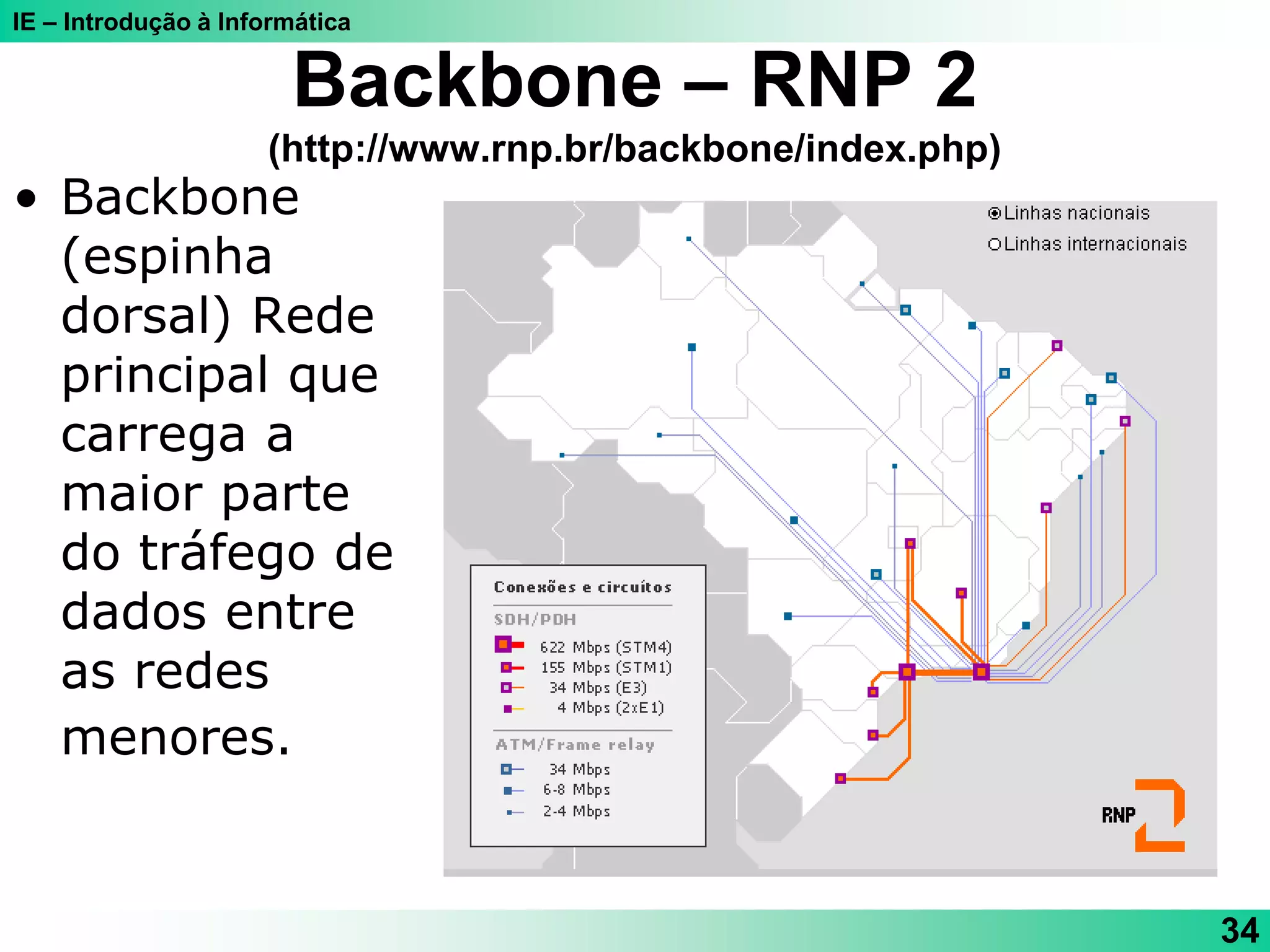 IE – Introdução à Informática

Backbone – RNP 2
(http://www.rnp.br/backbone/index.php)

• Backbone (espinha dorsal) Rede principal que carrega a maior parte do tráfego de dados entre as redes menores.

Linhas nacionais
Linhas internacionais

Conexões e circuitos
SDH/PDH
622 Mbps (STM4)
155 Mbps (STM1)
34 Mbps (E3)
4 Mbps (2xE1)
ATM/Frame relay
34 Mbps
6-8 Mbps
2-4 Mbps

RNP

34